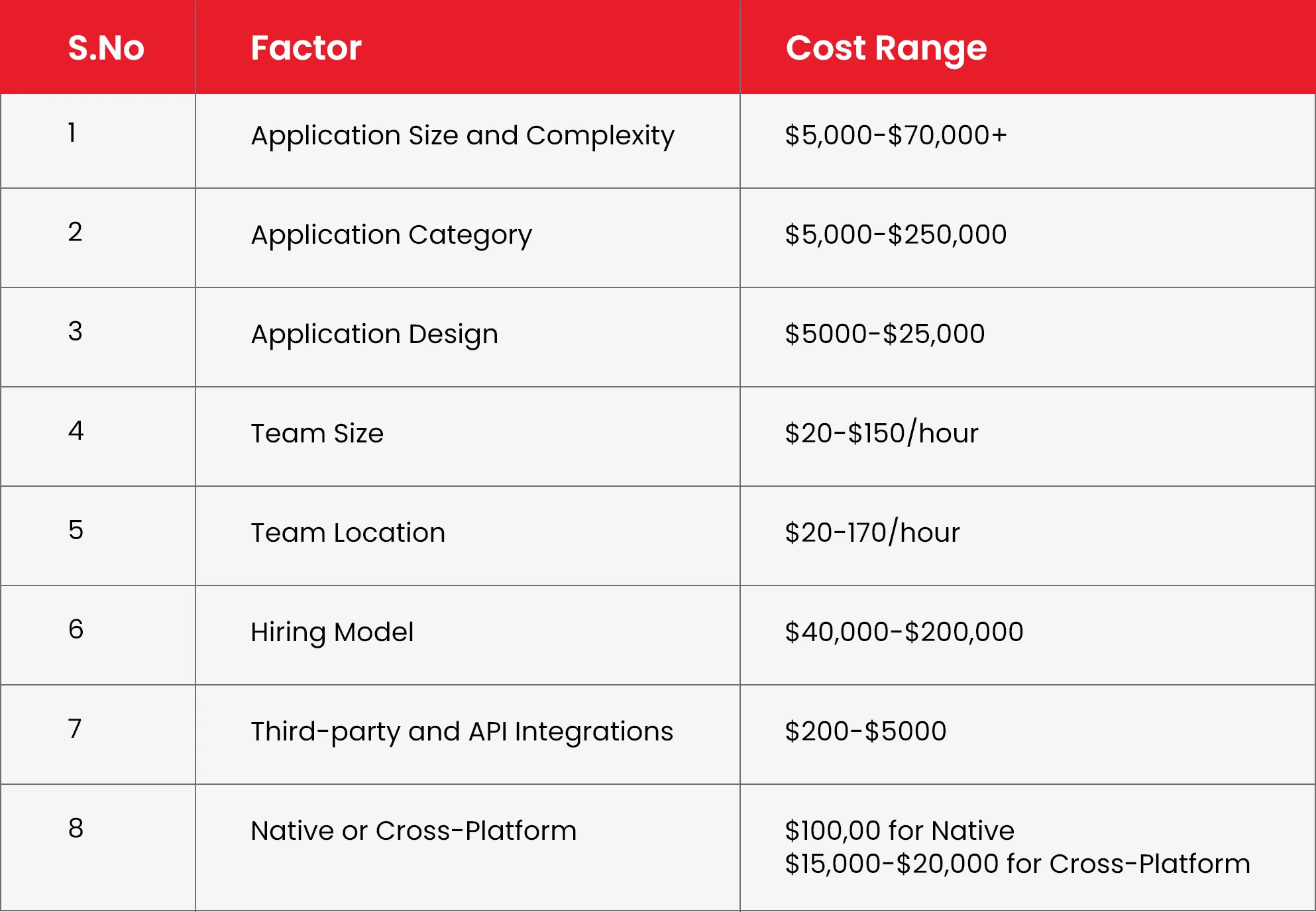 | S.No | Factor | Cost Range |
|---|---|---|
| 1 | Application Size and Complexity | \$5,000-\$70,000+ |
| 2 | Application Category | \$5,000-\$250,000 |
| 3 | Application Design | \$5000-\$25,000 |
| 4 | Team Size | \$20-\$150/hour |
| 5 | Team Location | \$20-170/hour |
| 6 | Hiring Model | \$40,000-\$200,000 |
| 7 | Third-party and API Integrations | \$200-\$5000 |
| 8 | Native or Cross-Platform | \$100,00 for Native \$15,000-\$20,000 for Cross-Platform |